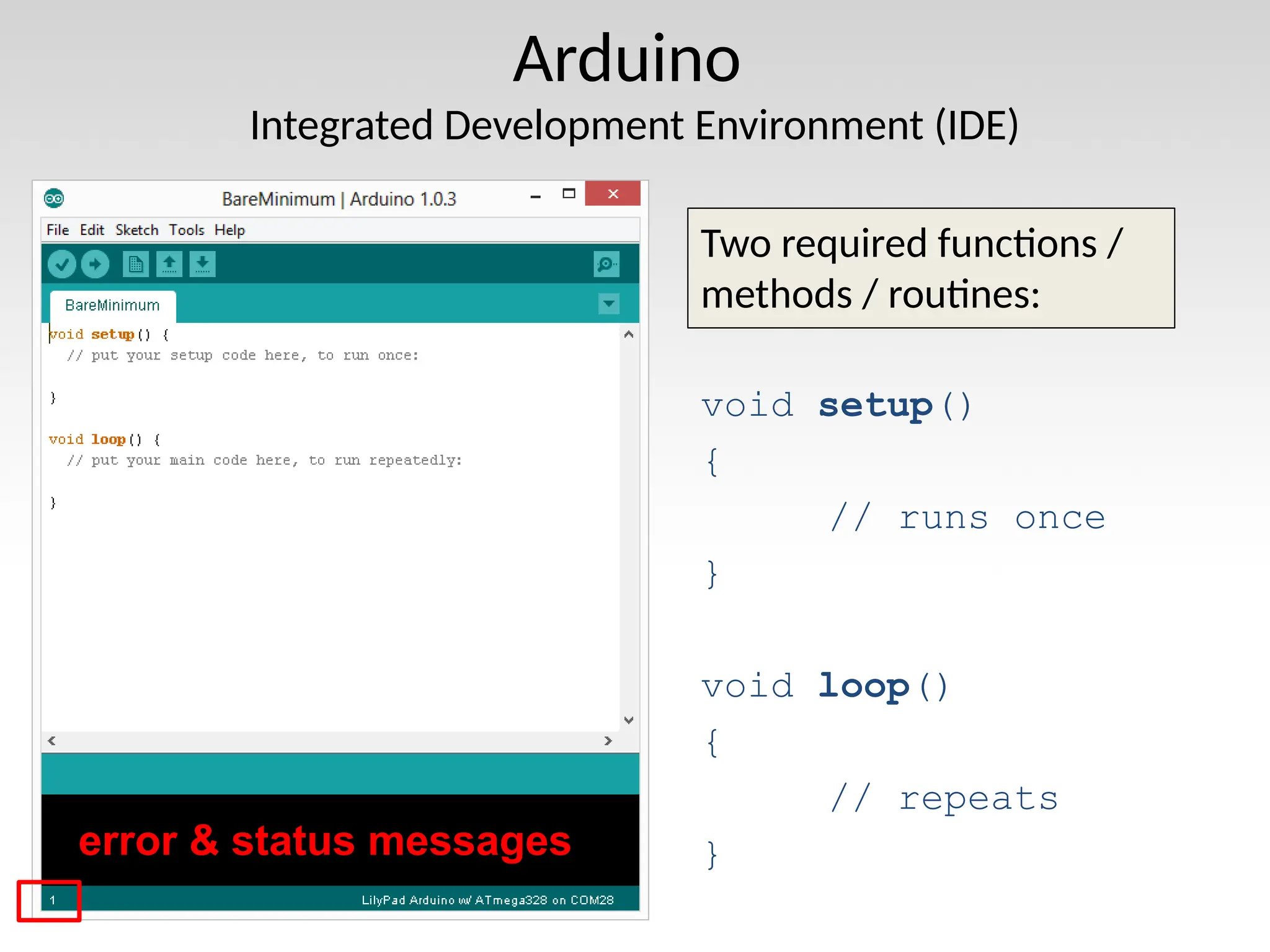 Arduino

Integrated Development Environment (IDE)

BareMinimum | Arduino 1.0.3

File Edit Sketch Tools Help

BareMinimum

void setup() {
  // put your setup code here, to run once:

}

void loop() {
  // put your main code here, to run repeatedly:

}

error & status messages

1

LilyPad Arduino w/ ATmega328 on COM28

Two required functions / methods / routines:

void setup()
{
    // runs once
}

void loop()
{
    // repeats
}